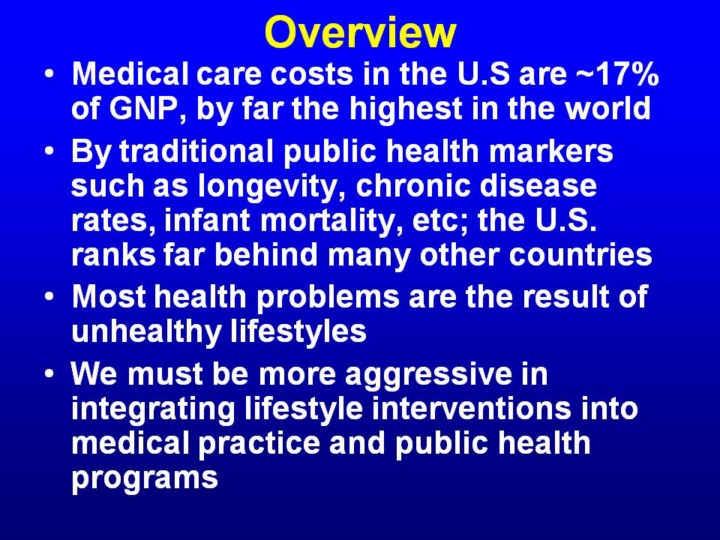 Overview

• Medical care costs in the U.S are ~17% of GNP, by far the highest in the world

• By traditional public health markers such as longevity, chronic disease rates, infant mortality, etc; the U.S. ranks far behind many other countries

• Most health problems are the result of unhealthy lifestyles

• We must be more aggressive in integrating lifestyle interventions into medical practice and public health programs